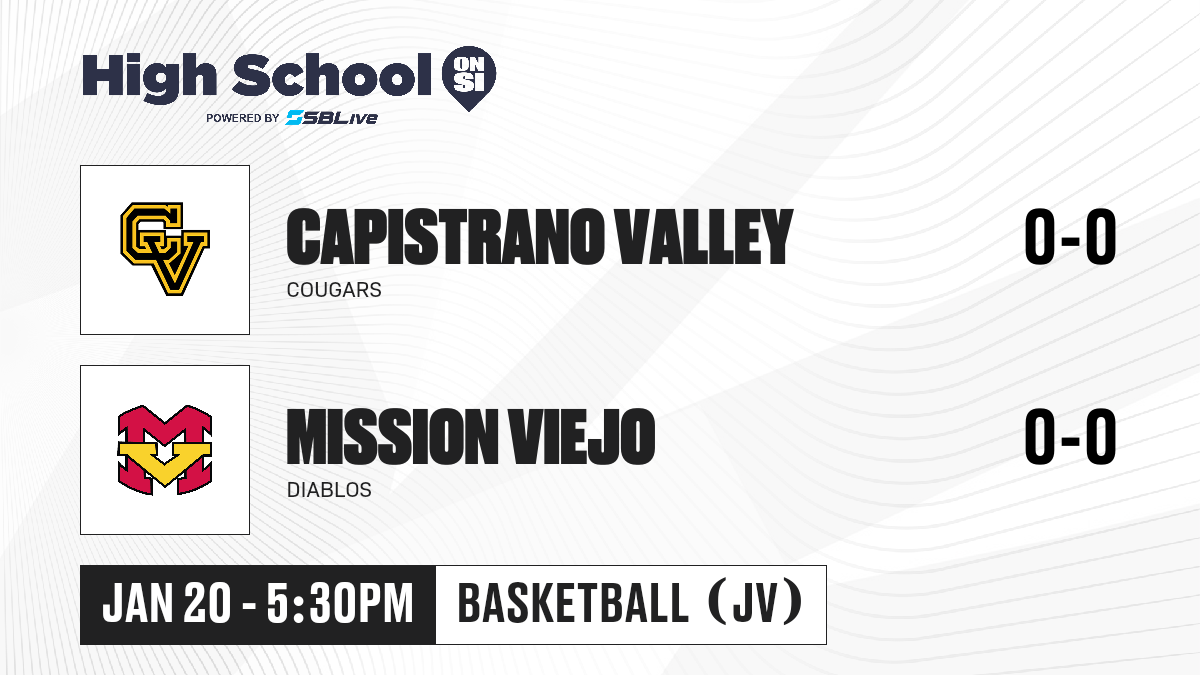 High School ON SI
POWERED BY SBLive

CV
CAPISTRANO VALLEY
COUGARS
0-0

MV
MISSION VIEJO
DIABLOS
0-0

JAN 20 - 5:30PM
BASKETBALL (JV)